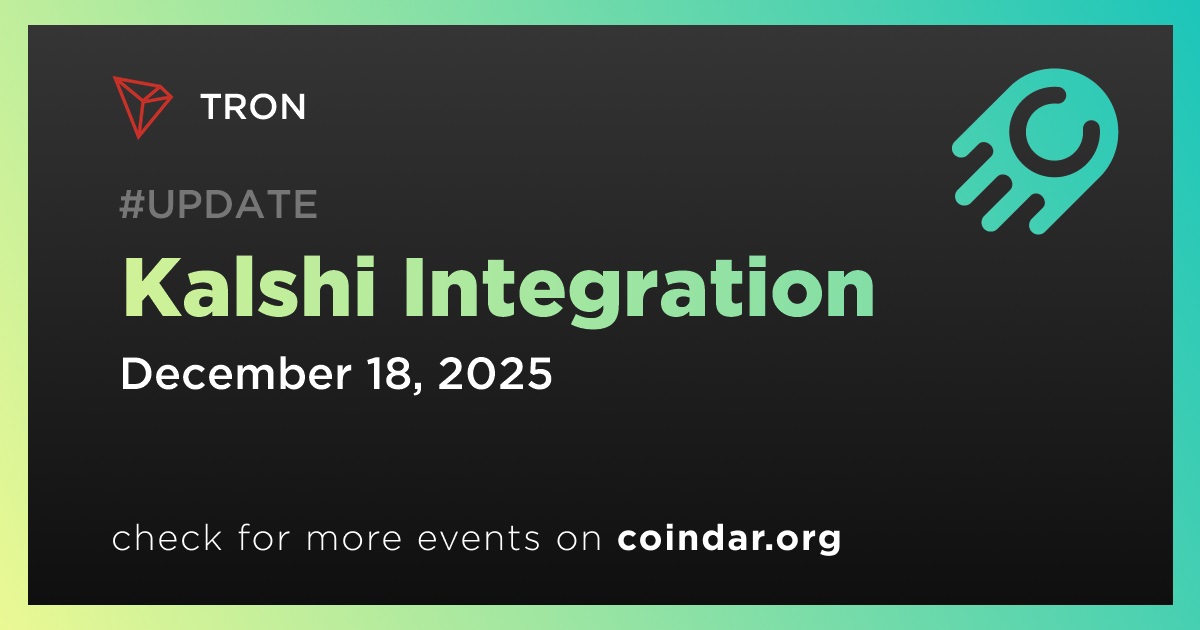 TRON

#UPDATE

Kalshi Integration

December 18, 2025

check for more events on coindar.org